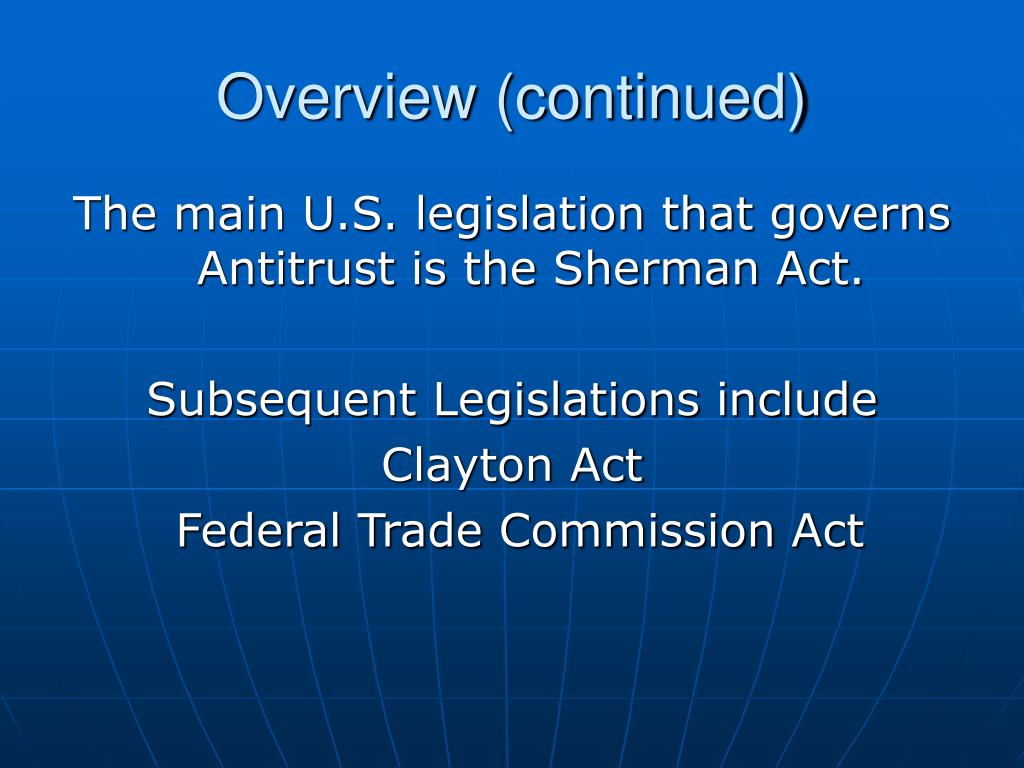 Overview (continued)

The main U.S. legislation that governs Antitrust is the Sherman Act.

Subsequent Legislations include
Clayton Act
Federal Trade Commission Act